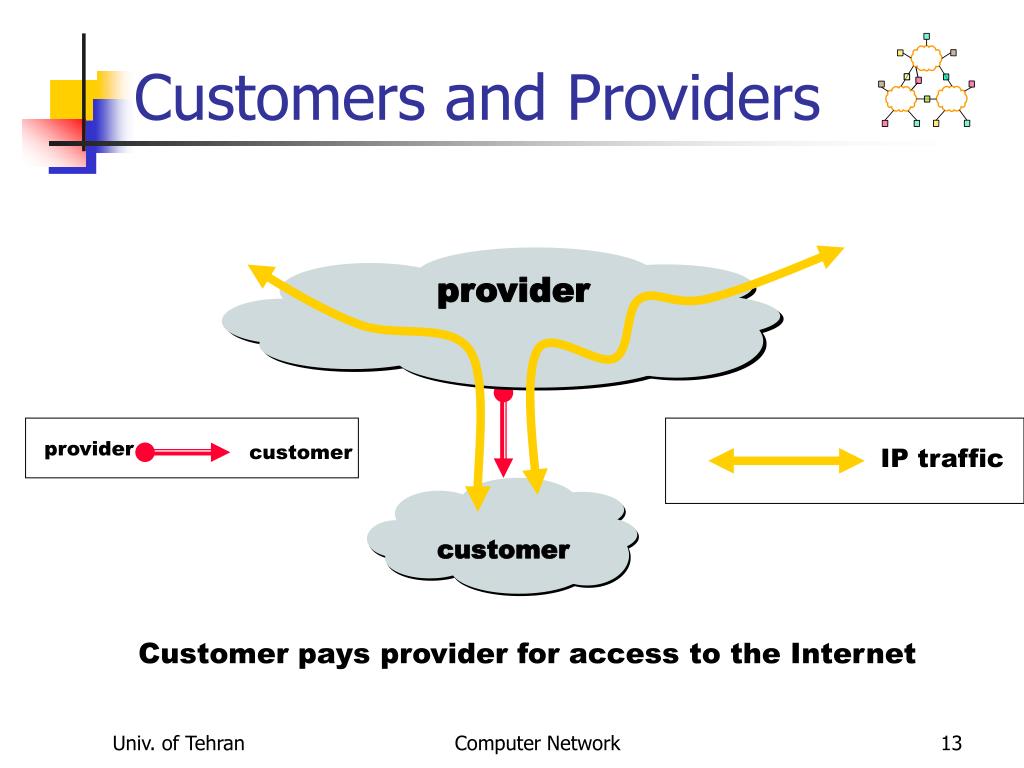 Customers and Providers

provider

provider

customer

IP traffic

customer

Customer pays provider for access to the Internet

Univ. of Tehran

Computer Network

13